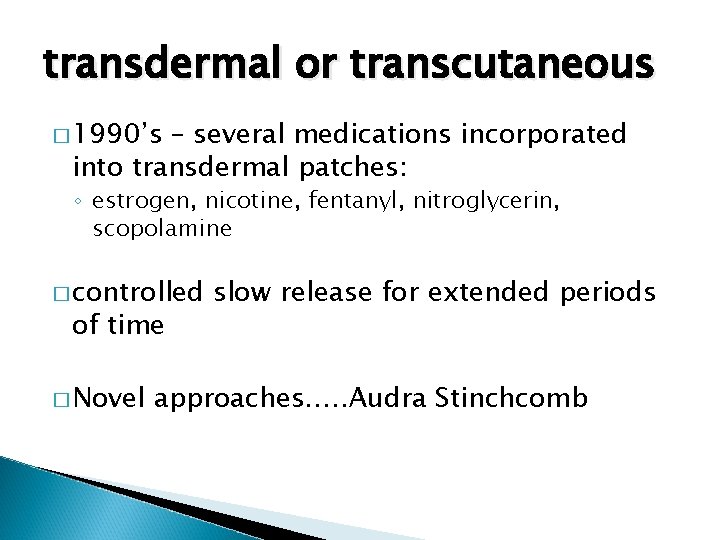 transdermal or transcutaneous

□ 1990's – several medications incorporated into transdermal patches:

◦ estrogen, nicotine, fentanyl, nitroglycerin, scopolamine

□ controlled slow release for extended periods of time

□ Novel approaches.....Audra Stinchcomb